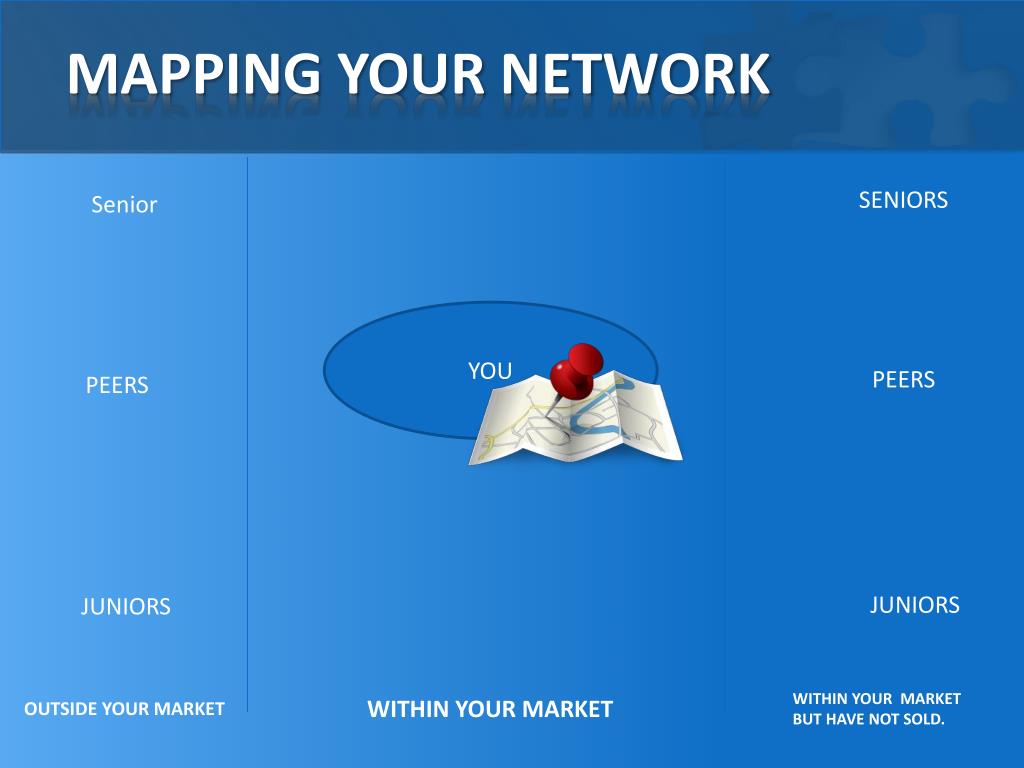 MAPPING YOUR NETWORK

Senior

PEERS

JUNIORS

OUTSIDE YOUR MARKET

YOU

WITHIN YOUR MARKET

SENIORS

PEERS

JUNIORS

WITHIN YOUR MARKET BUT HAVE NOT SOLD.